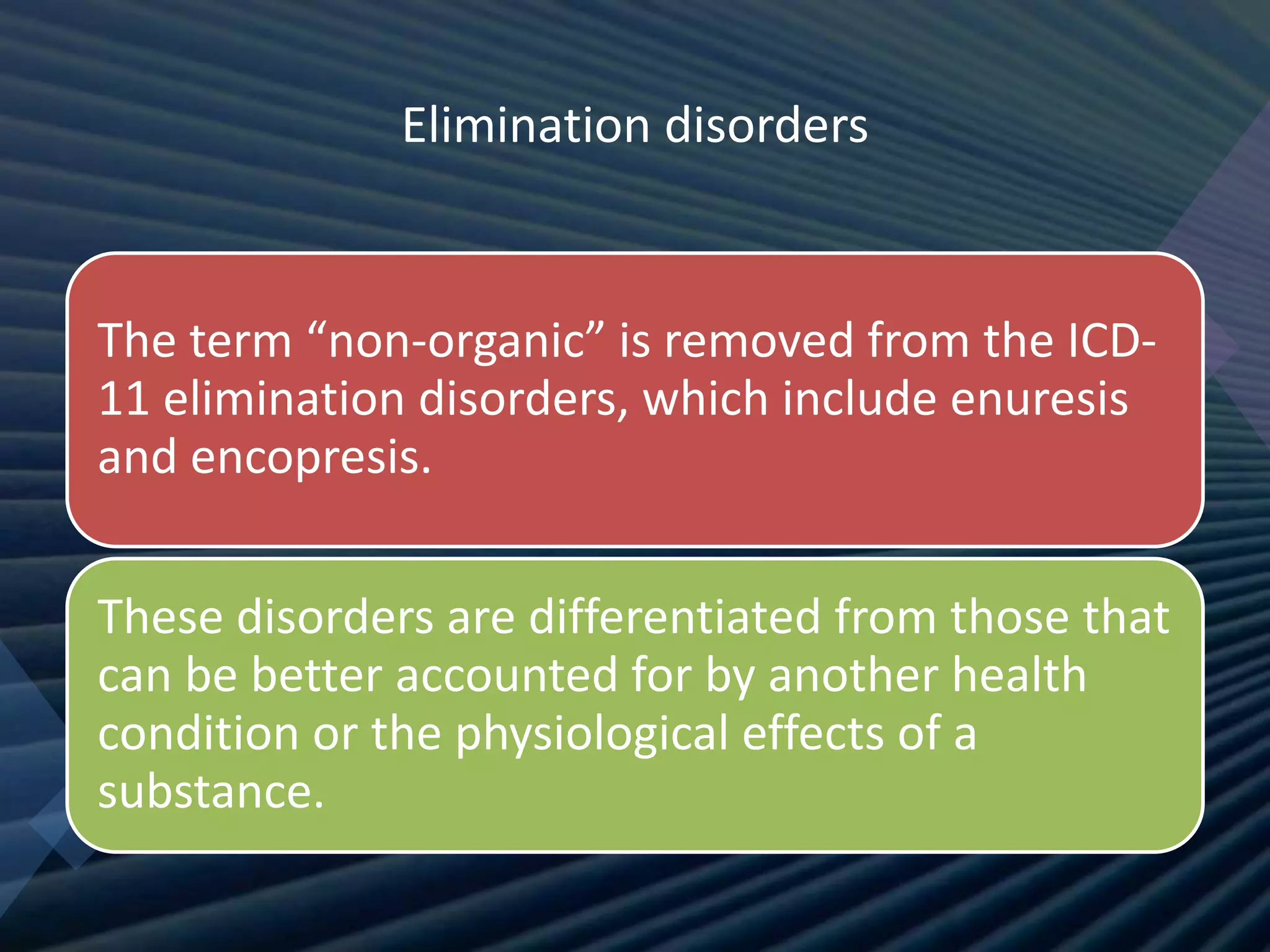 Elimination disorders

The term “non-organic” is removed from the ICD-11 elimination disorders, which include enuresis and encopresis.

These disorders are differentiated from those that can be better accounted for by another health condition or the physiological effects of a substance.